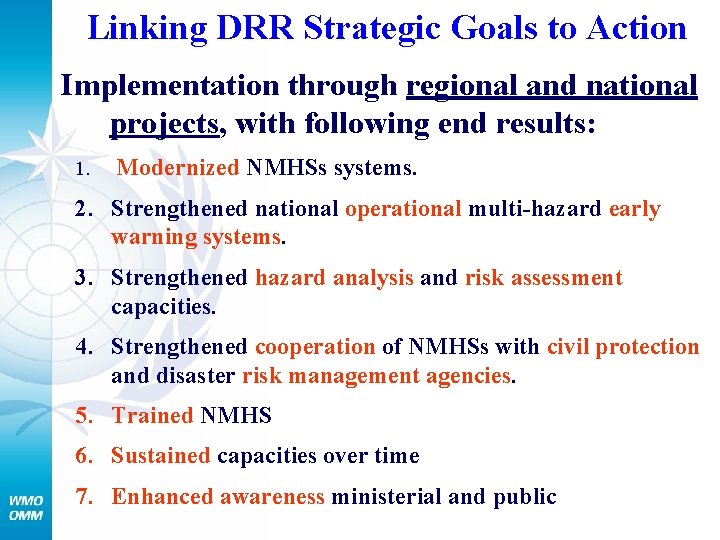 Linking DRR Strategic Goals to Action

Implementation through regional and national projects, with following end results:

1. Modernized NMHSs systems.
2. Strengthened national operational multi-hazard early warning systems.
3. Strengthened hazard analysis and risk assessment capacities.
4. Strengthened cooperation of NMHSs with civil protection and disaster risk management agencies.
5. Trained NMHS
6. Sustained capacities over time
7. Enhanced awareness ministerial and public

WMO
OMM